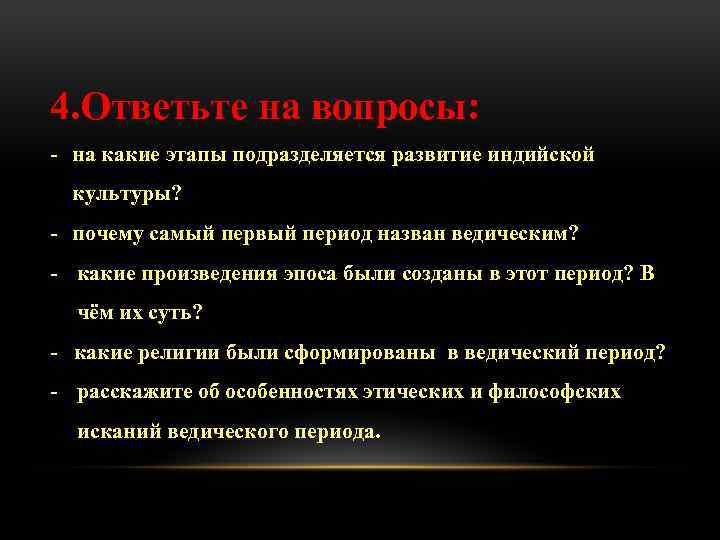 4.Ответьте на вопросы:

- на какие этапы подразделяется развитие индийской культуры?
- почему самый первый период назван ведическим?
- какие произведения эпоса были созданы в этот период? В чём их суть?
- какие религии были сформированы в ведический период?
- расскажите об особенностях этических и философских исканий ведического периода.